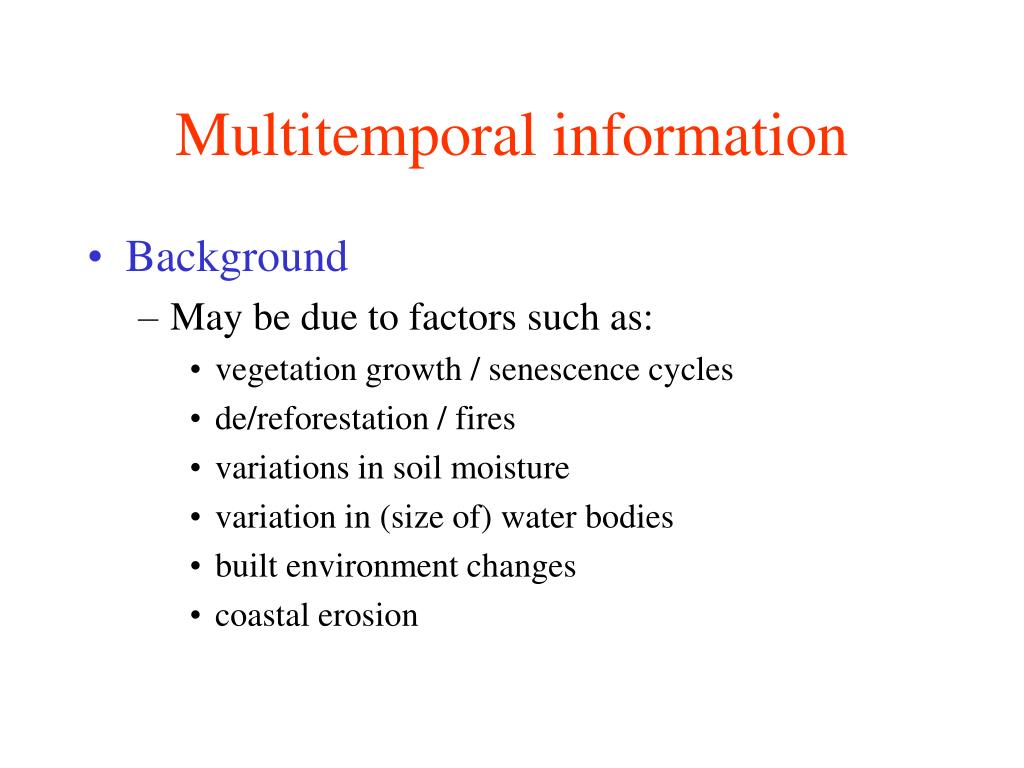 Multitemporal information

• Background
– May be due to factors such as:
• vegetation growth / senescence cycles
• de/reforestation / fires
• variations in soil moisture
• variation in (size of) water bodies
• built environment changes
• coastal erosion